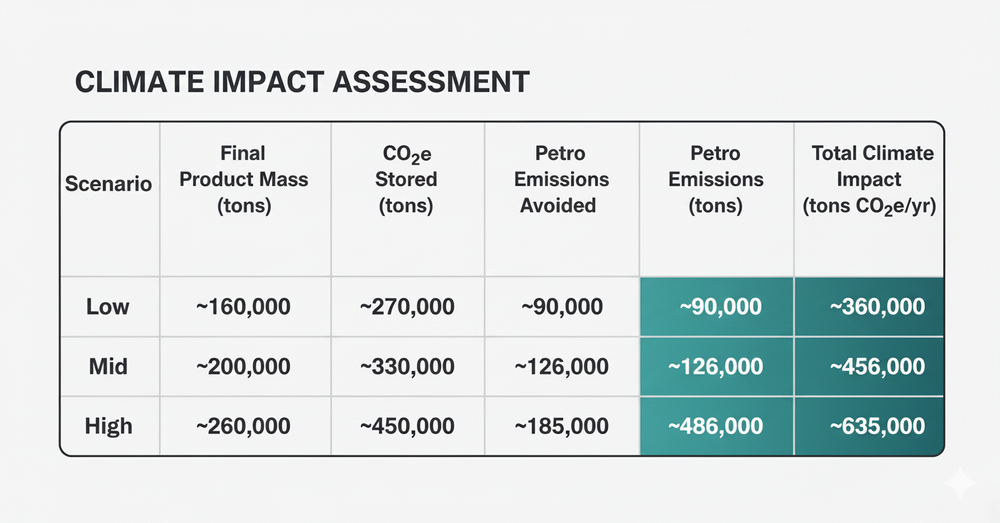 CLIMATE IMPACT ASSESSMENT

| Scenario | Final Product Mass (tons) | $CO_2e$ Stored (tons) | Petro Emissions Avoided | Petro Emissions (tons) | Total Climate Impact (tons $CO_2e$/yr) |
|---|---|---|---|---|---|
| Low | ~160,000 | ~270,000 | ~90,000 | ~90,000 | ~360,000 |
| Mid | ~200,000 | ~330,000 | ~126,000 | ~126,000 | ~456,000 |
| High | ~260,000 | ~450,000 | ~185,000 | ~486,000 | ~635,000 |